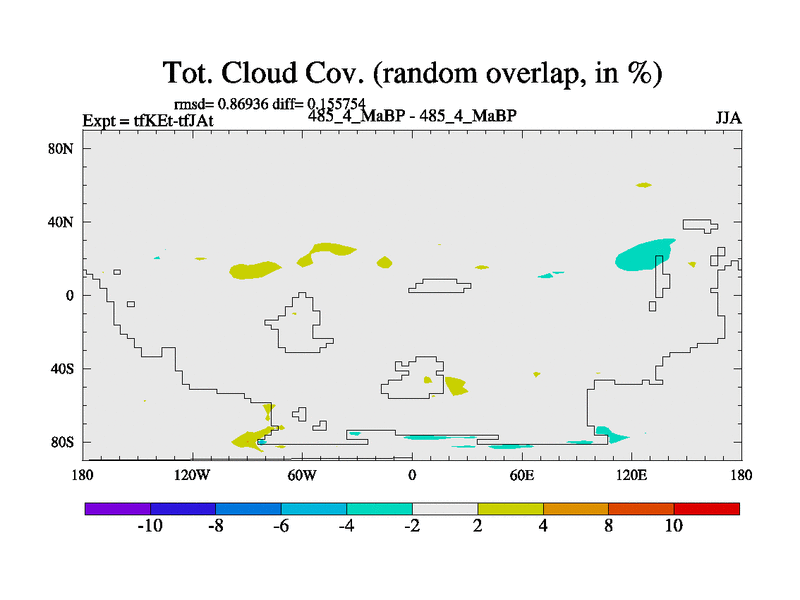 Tot. Cloud Cov. (random overlap, in %)

rmsd= 0.86936 diff= 0.155754

Expt = tfKEt-tfJAt

485_4_MaBP - 485_4_MaBP

JJA

80N
40N
0
40S
80S

180
120W
60W
0
60E
120E
180

-10
-8
-6
-4
-2
2
4
8
10